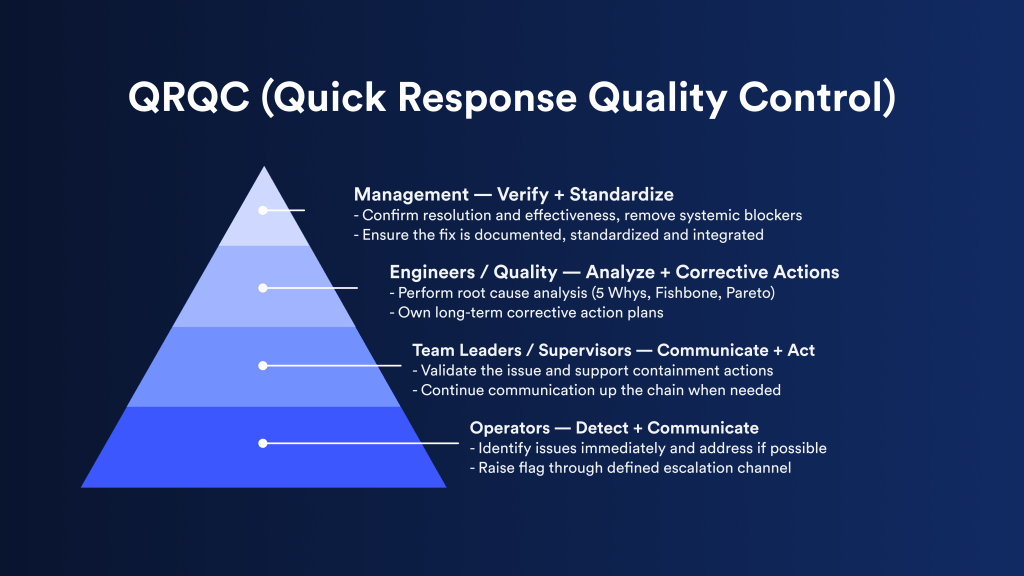 QRQC (Quick Response Quality Control)

Management — Verify + Standardize
- Confirm resolution and effectiveness, remove systemic blockers
- Ensure the fix is documented, standardized and integrated

Engineers / Quality — Analyze + Corrective Actions
- Perform root cause analysis (5 Whys, Fishbone, Pareto)
- Own long-term corrective action plans

Team Leaders / Supervisors — Communicate + Act
- Validate the issue and support containment actions
- Continue communication up the chain when needed

Operators — Detect + Communicate
- Identify issues immediately and address if possible
- Raise flag through defined escalation channel